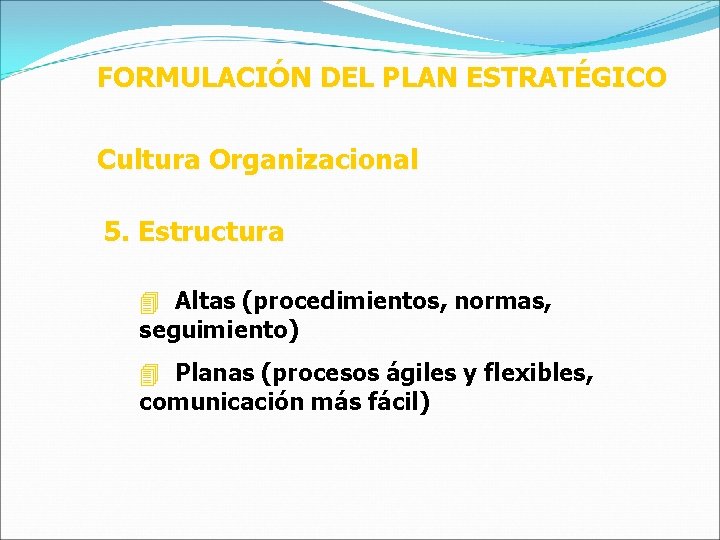 FORMULACIÓN DEL PLAN ESTRATÉGICO

Cultura Organizacional

5. Estructura

Altas (procedimientos, normas, seguimiento)

Planas (procesos ágiles y flexibles, comunicación más fácil)